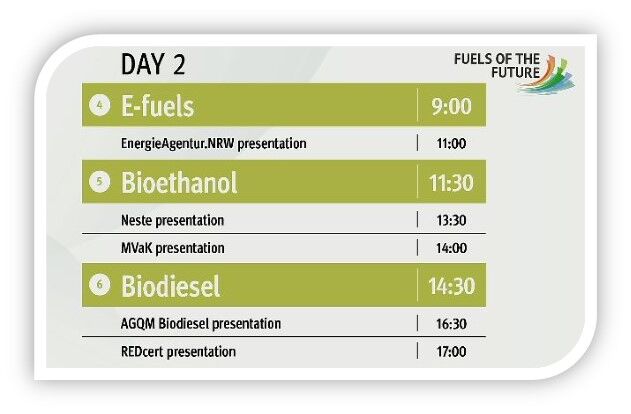 DAY 2

FUELS OF THE FUTURE

| | | |
|---|---|---|
| 4 | E-fuels | 9:00 |
| | EnergieAgentur.NRW presentation | 11:00 |
| 5 | Bioethanol | 11:30 |
| | Neste presentation | 13:30 |
| | MVaK presentation | 14:00 |
| 6 | Biodiesel | 14:30 |
| | AGQM Biodiesel presentation | 16:30 |
| | REDcert presentation | 17:00 |